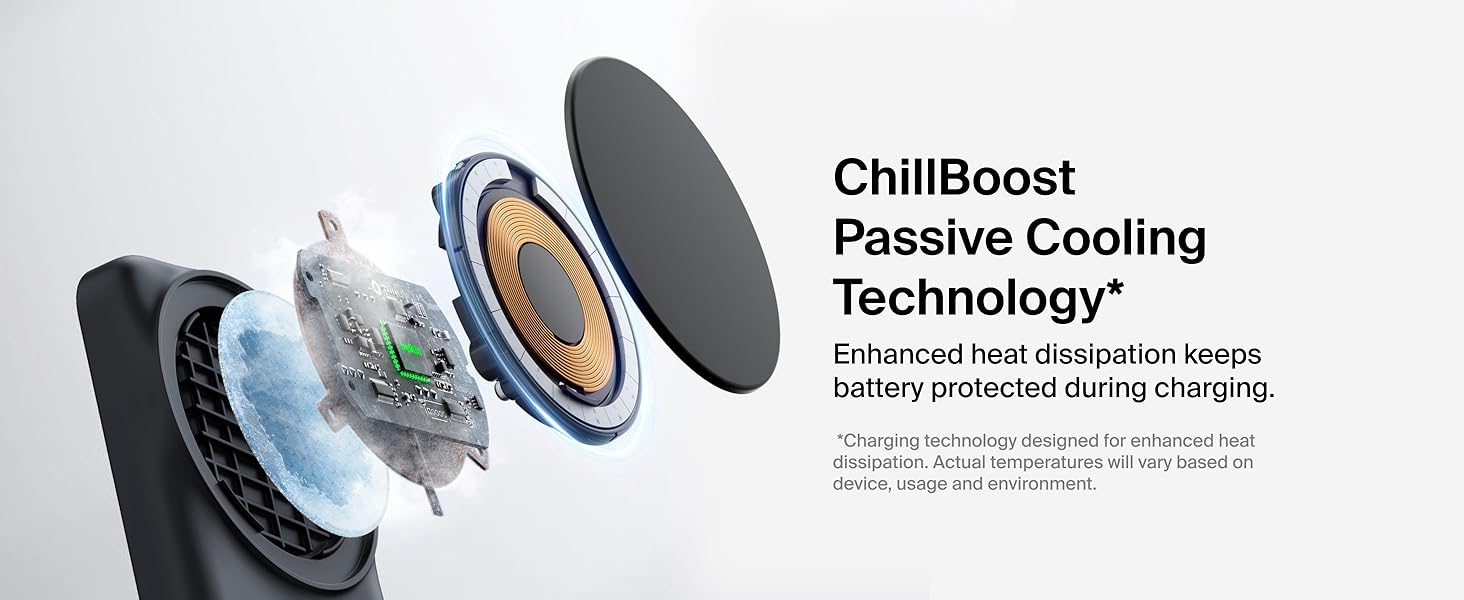 ChillBoost Passive Cooling Technology*

Enhanced heat dissipation keeps battery protected during charging.

*Charging technology designed for enhanced heat dissipation. Actual temperatures will vary based on device, usage and environment.